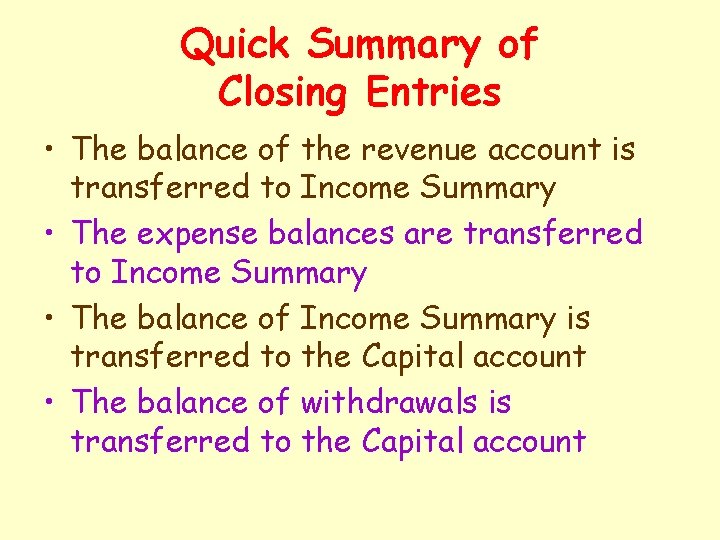 Quick Summary of Closing Entries

• The balance of the revenue account is transferred to Income Summary

• The expense balances are transferred to Income Summary

• The balance of Income Summary is transferred to the Capital account

• The balance of withdrawals is transferred to the Capital account